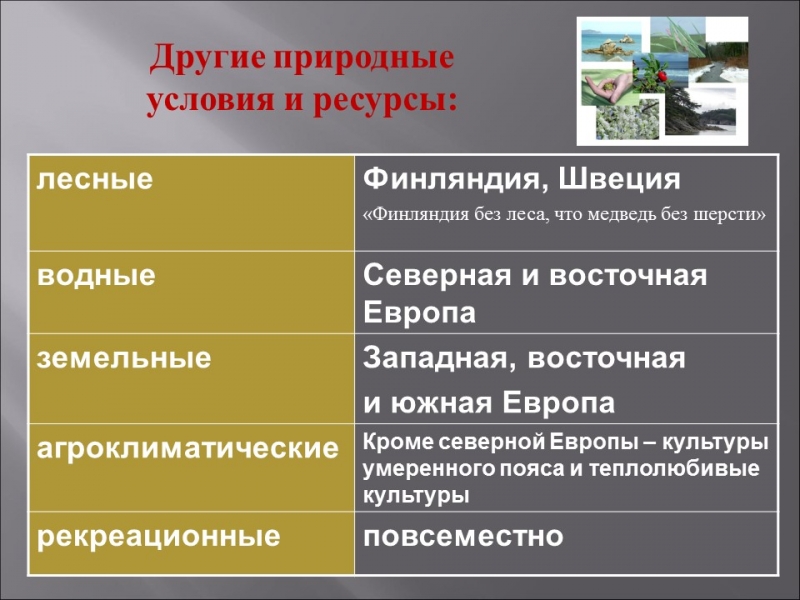 Другие природные условия и ресурсы:

| лесные | Финляндия, Швеция «Финляндия без леса, что медведь без шерсти» |
|---|---|
| водные | Северная и восточная Европа |
| земельные | Западная, восточная и южная Европа |
| агроклиматические | Кроме северной Европы – культуры умеренного пояса и теплолюбивые культуры |
| рекреационные | повсеместно |